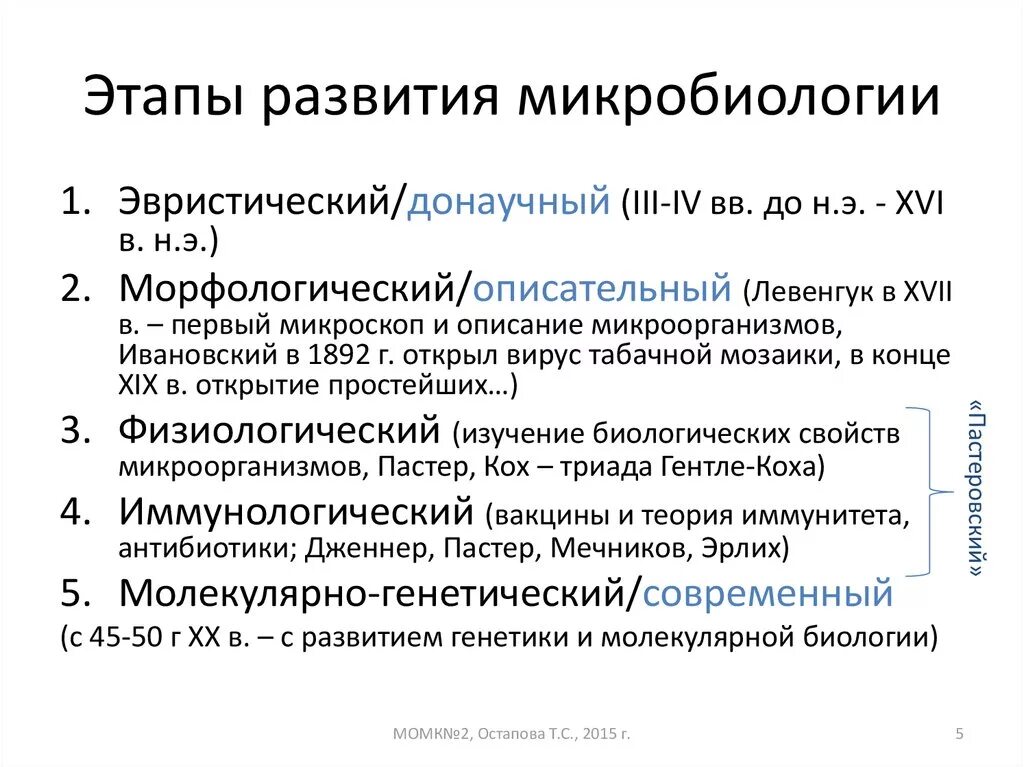 Этапы развития микробиологии

1. Эвристический/донаучный (III-IV вв. до н.э. - XVI в. н.э.)
2. Морфологический/описательный (Левенгук в XVII в. – первый микроскоп и описание микроорганизмов, Ивановский в 1892 г. открыл вирус табачной мозаики, в конце XIX в. открытие простейших…)
3. Физиологический (изучение биологических свойств микроорганизмов, Пастер, Кох – триада Гентле-Коха)
4. Иммунологический (вакцины и теория иммунитета, антибиотики; Дженнер, Пастер, Мечников, Эрлих)
5. Молекулярно-генетический/современный

(с 45-50 г XX в. – с развитием генетики и молекулярной биологии)

«Пастеровский»

МОМК№2, Остапова Т.С., 2015 г.

5